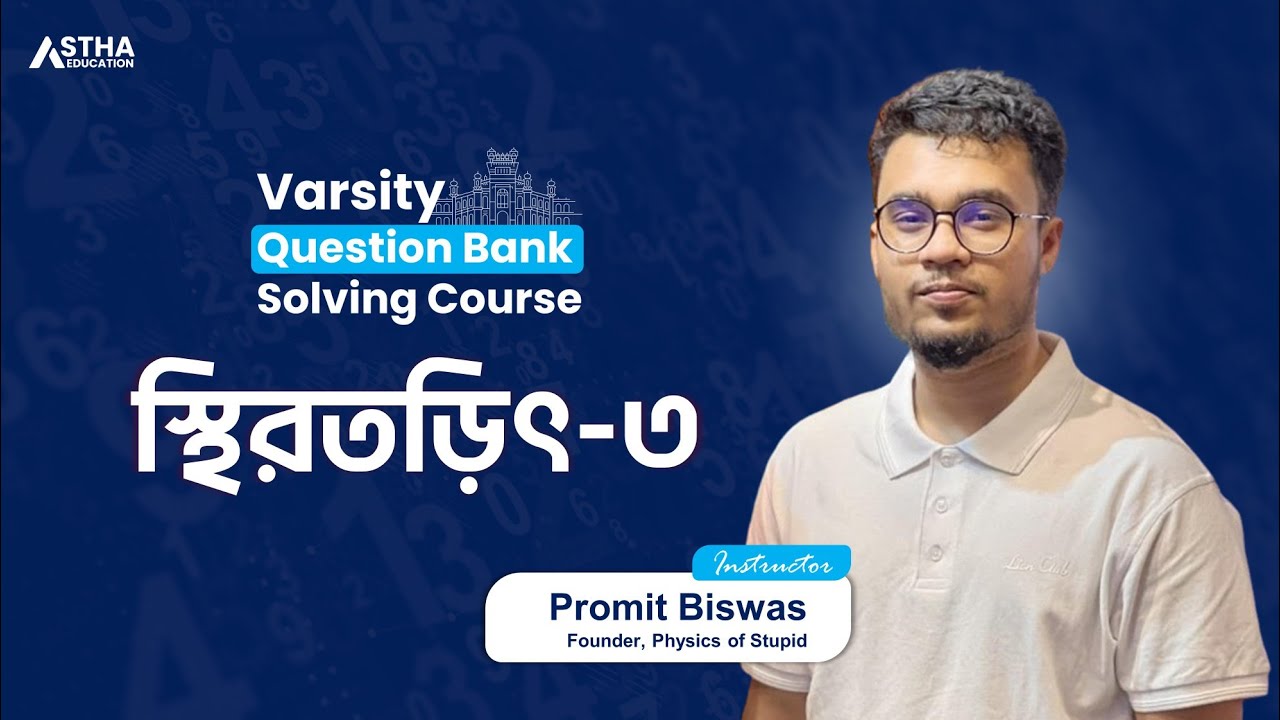 ASTHA EDUCATION

Varsity
Question Bank
Solving Course

স্থিরতড়িৎ-৩

Instructor
Promit Biswas
Founder, Physics of Stupid